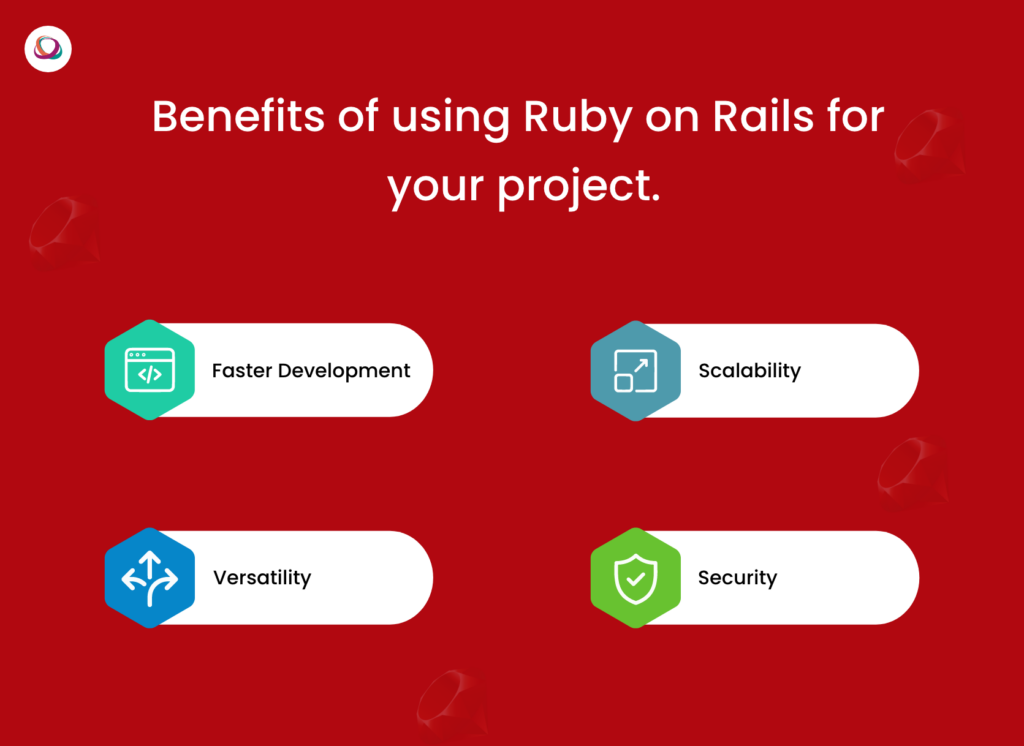 Benefits of using Ruby on Rails for your project.

Faster Development

Scalability

Versatility

Security